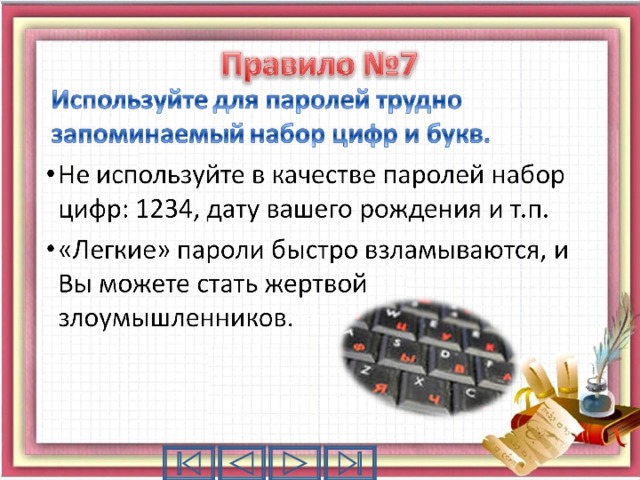 Правило №7

Используйте для паролей трудно запоминаемый набор цифр и букв.

• Не используйте в качестве паролей набор цифр: 1234, дату вашего рождения и т.п.

• «Легкие» пароли быстро взламываются, и Вы можете стать жертвой злоумышленников.